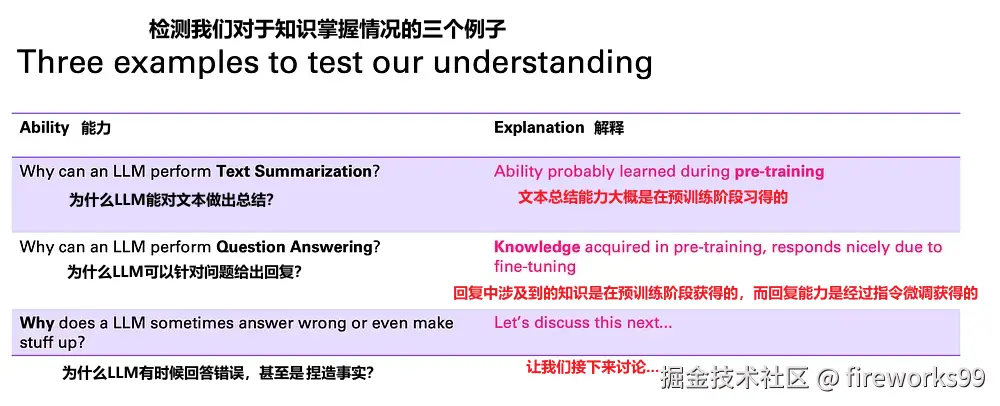 检测我们对于知识掌握情况的三个例子

Three examples to test our understanding

| Ability 能力 | Explanation 解释 |
|---|---|
| Why can an LLM perform **Text Summarization**? 为什么LLM能对文本做出总结? | Ability probably learned during **pre-training** 文本总结能力大概是在预训练阶段习得的 |
| Why can an LLM perform **Question Answering**? 为什么LLM可以针对问题给出回复? | **Knowledge** acquired in pre-training, responds nicely due to fine-tuning 回复中涉及到的知识是在预训练阶段获得的，而回复能力是经过指令微调获得的 |
| **Why** does a LLM sometimes answer wrong or even make stuff up? 为什么LLM有时候回答错误，甚至是捏造事实? | Let's discuss this next... 让我们接下来讨论... |

掘金技术社区 @ fireworks99